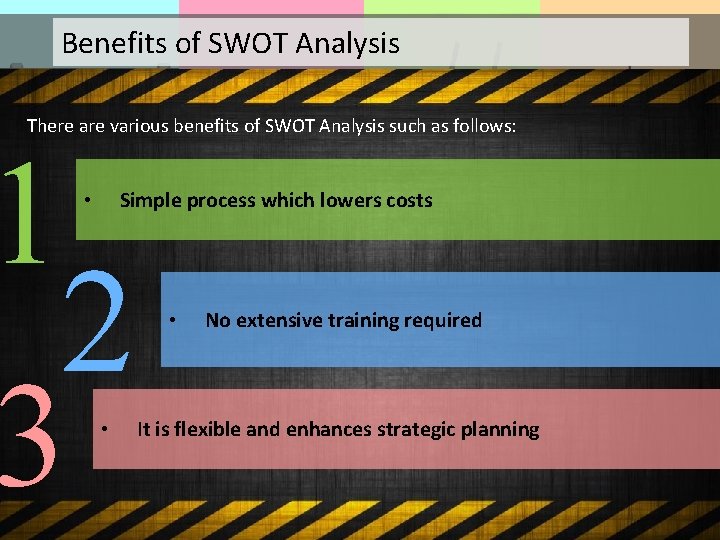 Benefits of SWOT Analysis

There are various benefits of SWOT Analysis such as follows:

1

• Simple process which lowers costs

2

• No extensive training required

3

• It is flexible and enhances strategic planning